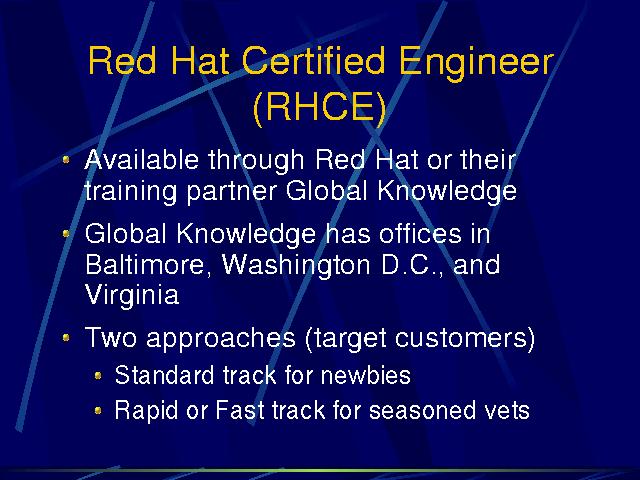 Red Hat Certified Engineer (RHCE)

- Available through Red Hat or their training partner Global Knowledge
- Global Knowledge has offices in Baltimore, Washington D.C., and Virginia
- Two approaches (target customers)
  - Standard track for newbies
  - Rapid or Fast track for seasoned vets